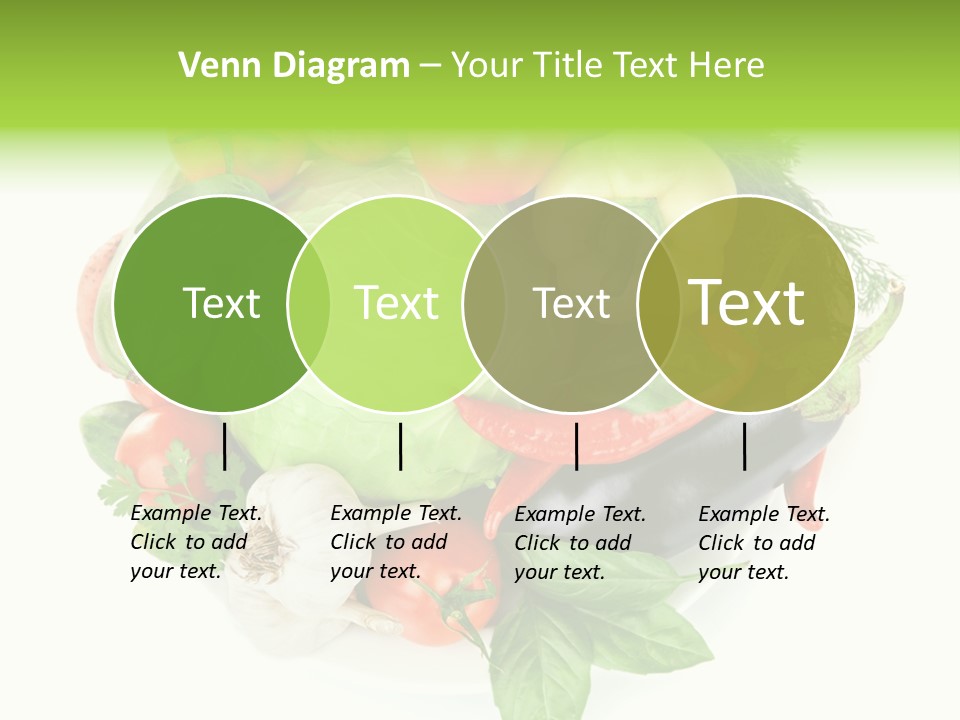 Venn Diagram – Your Title Text Here

Text

Text

Text

Text

Example Text. Click to add your text.

Example Text. Click to add your text.

Example Text. Click to add your text.

Example Text. Click to add your text.